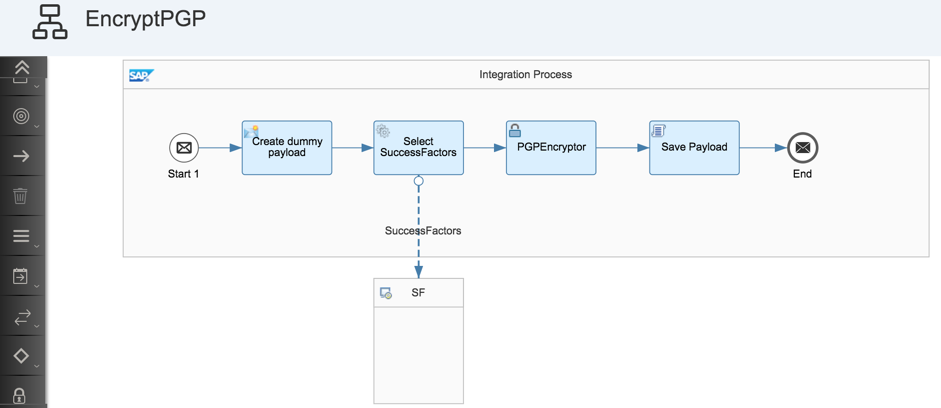 EncryptPGP

SAP

Integration Process

Start 1

Create dummy payload

Select SuccessFactors

PGPEncryptor

Save Payload

End

SuccessFactors

SF